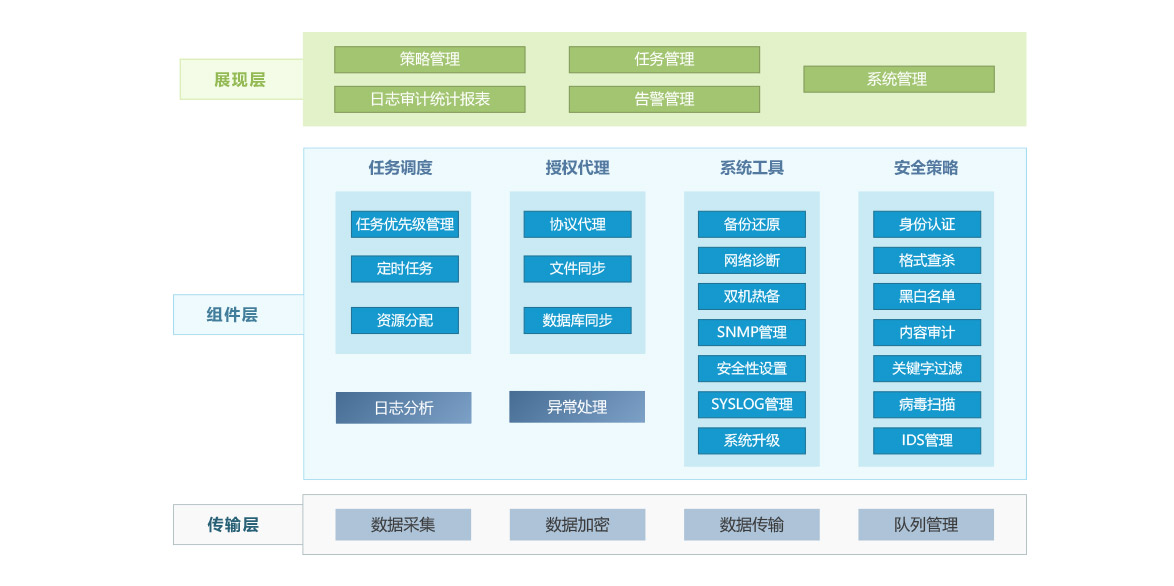 展现层

策略管理
日志审计统计报表
任务管理
告警管理
系统管理

组件层

任务调度
任务优先级管理
定时任务
资源分配
日志分析

授权代理
协议代理
文件同步
数据库同步
异常处理

系统工具
备份还原
网络诊断
双机热备
SNMP管理
安全性设置
SYSLOG管理
系统升级

安全策略
身份认证
格式查杀
黑白名单
内容审计
关键字过滤
病毒扫描
IDS管理

传输层

数据采集
数据加密
数据传输
队列管理